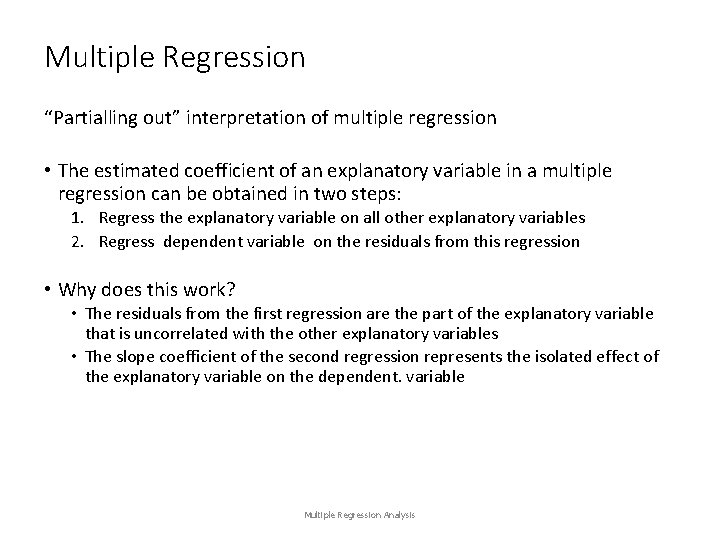 Multiple Regression

“Partialling out” interpretation of multiple regression

• The estimated coefficient of an explanatory variable in a multiple regression can be obtained in two steps:
1. Regress the explanatory variable on all other explanatory variables
2. Regress dependent variable on the residuals from this regression

• Why does this work?
• The residuals from the first regression are the part of the explanatory variable that is uncorrelated with the other explanatory variables
• The slope coefficient of the second regression represents the isolated effect of the explanatory variable on the dependent. variable

Multiple Regression Analysis